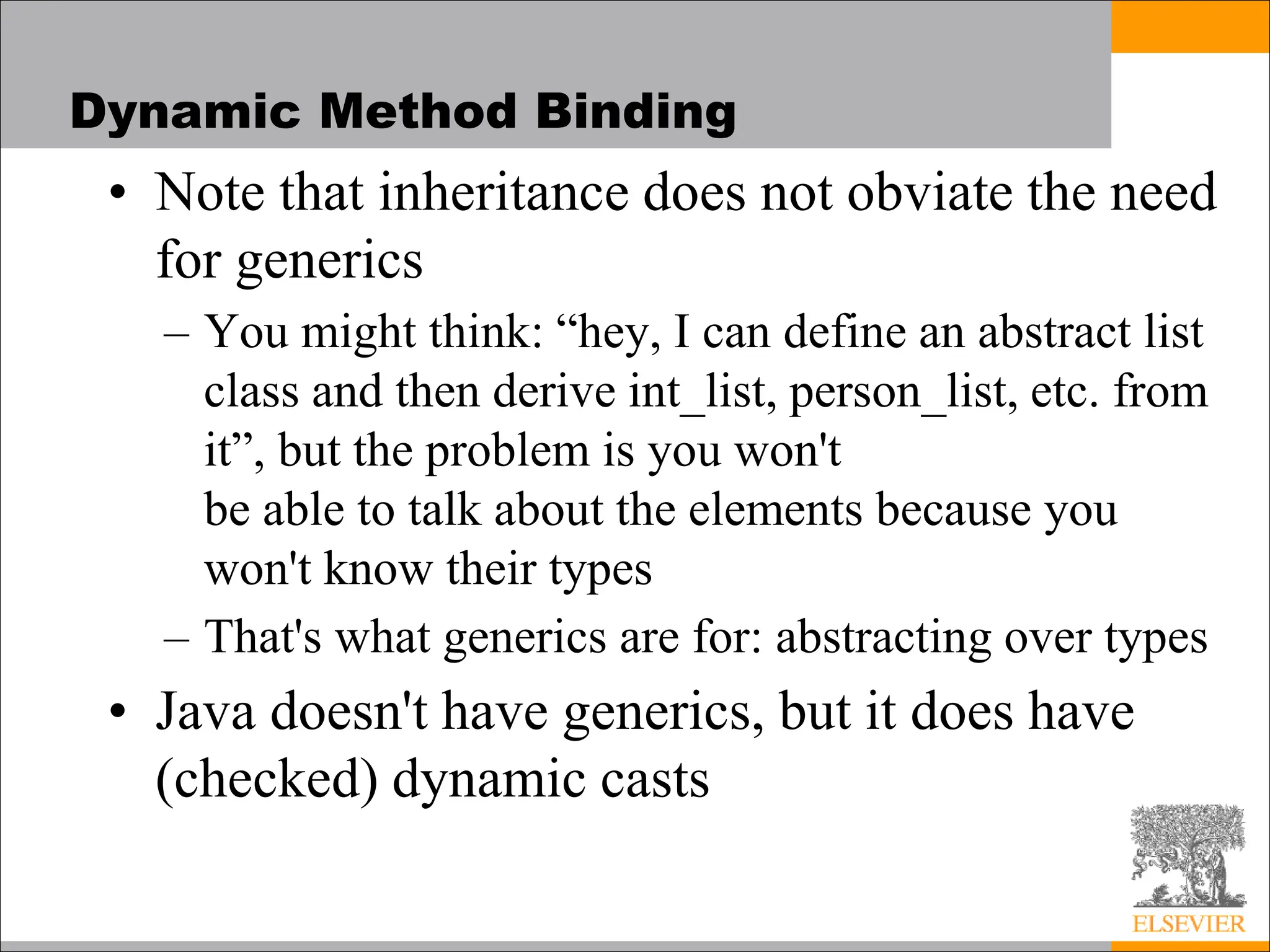 Dynamic Method Binding

• Note that inheritance does not obviate the need for generics

– You might think: “hey, I can define an abstract list class and then derive int_list, person_list, etc. from it”, but the problem is you won't be able to talk about the elements because you won't know their types

– That's what generics are for: abstracting over types

• Java doesn't have generics, but it does have (checked) dynamic casts

ELSEVIER